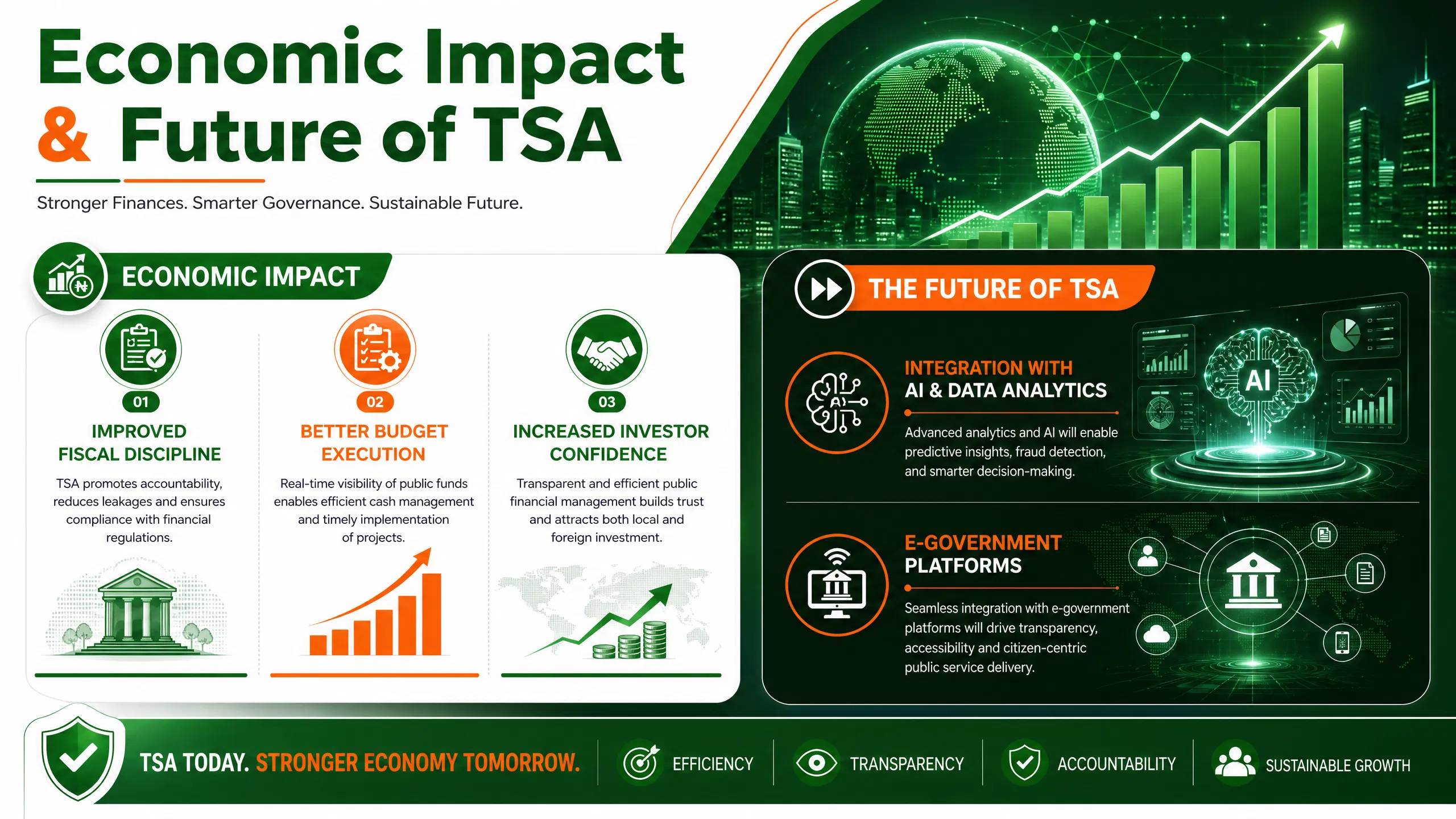 Economic Impact & Future of TSA

Stronger Finances. Smarter Governance. Sustainable Future.

ECONOMIC IMPACT

01
IMPROVED FISCAL DISCIPLINE
TSA promotes accountability, reduces leakages and ensures compliance with financial regulations.

02
BETTER BUDGET EXECUTION
Real-time visibility of public funds enables efficient cash management and timely implementation of projects.

03
INCREASED INVESTOR CONFIDENCE
Transparent and efficient public financial management builds trust and attracts both local and foreign investment.

THE FUTURE OF TSA

INTEGRATION WITH AI & DATA ANALYTICS
Advanced analytics and AI will enable predictive insights, fraud detection, and smarter decision-making.

AI

E-GOVERNMENT PLATFORMS
Seamless integration with e-government platforms will drive transparency, accessibility and citizen-centric public service delivery.

TSA TODAY. STRONGER ECONOMY TOMORROW.

EFFICIENCY

TRANSPARENCY

ACCOUNTABILITY

SUSTAINABLE GROWTH